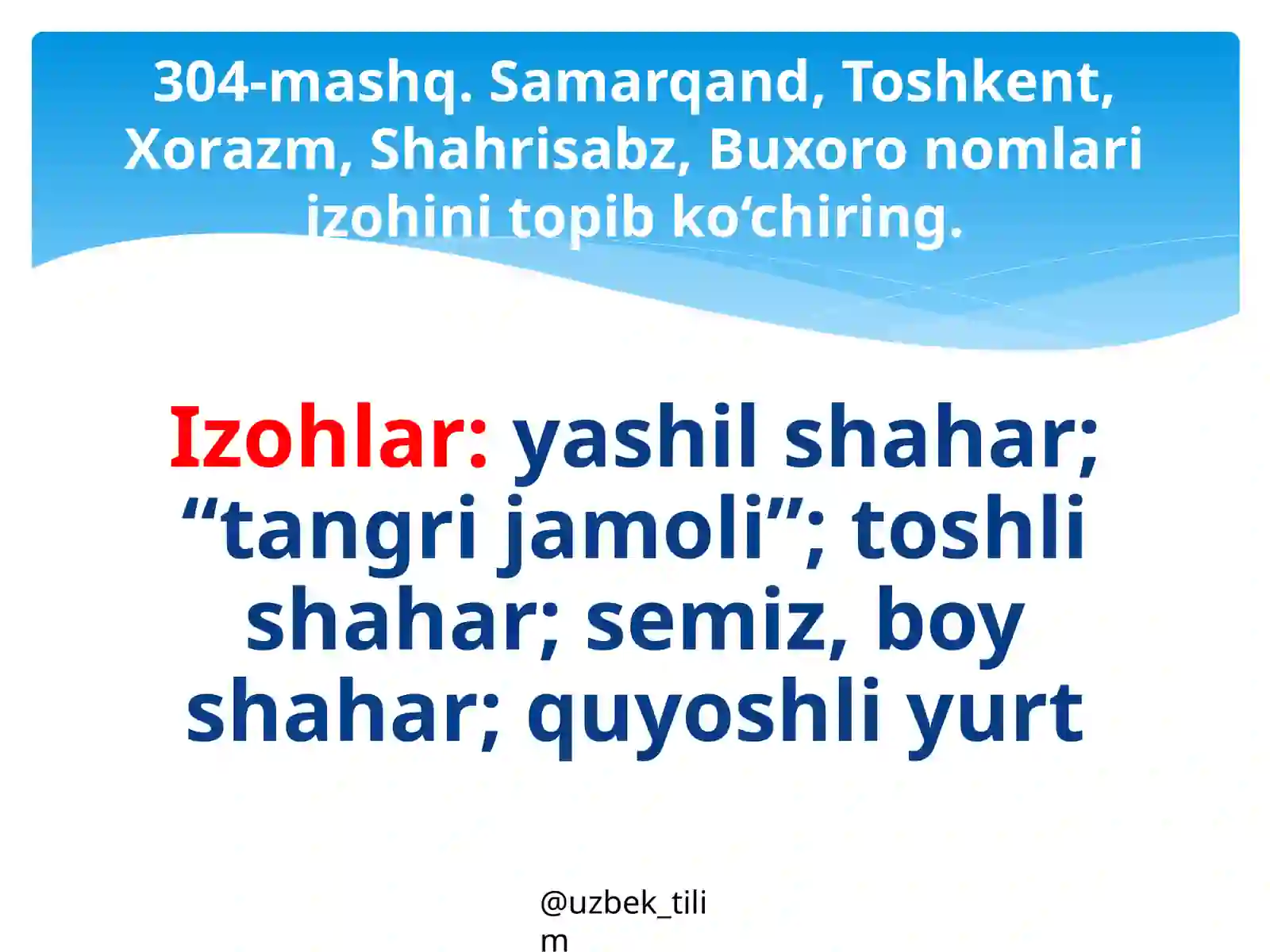 304-mashq. Samarqand, Toshkent, Xorazm, Shahrisabz, Buxoro nomlari izohini topib ko‘chiring.

Izohlar: yashil shahar; “tangri jamoli”; toshli shahar; semiz, boy shahar; quyoshli yurt

@uzbek_tilim